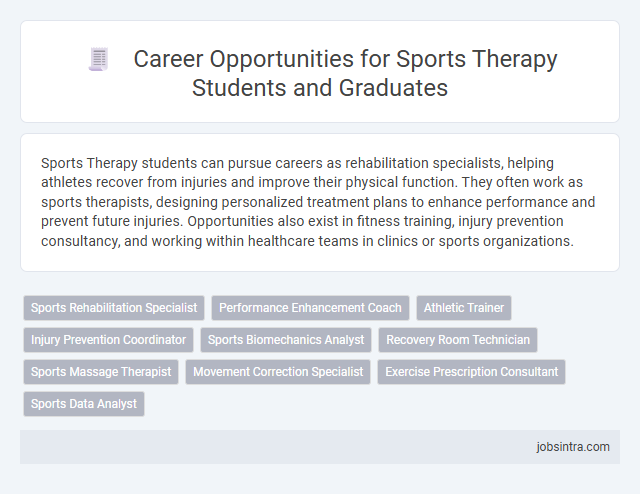 Career Opportunities for Sports Therapy Students and Graduates

Sports Therapy students can pursue careers as rehabilitation specialists, helping athletes recover from injuries and improve their physical function. They often work as sports therapists, designing personalized treatment plans to enhance performance and prevent future injuries. Opportunities also exist in fitness training, injury prevention consultancy, and working within healthcare teams in clinics or sports organizations.

Sports Rehabilitation Specialist
Performance Enhancement Coach
Athletic Trainer
Injury Prevention Coordinator
Sports Biomechanics Analyst
Recovery Room Technician
Sports Massage Therapist
Movement Correction Specialist
Exercise Prescription Consultant
Sports Data Analyst

jobsintra.com